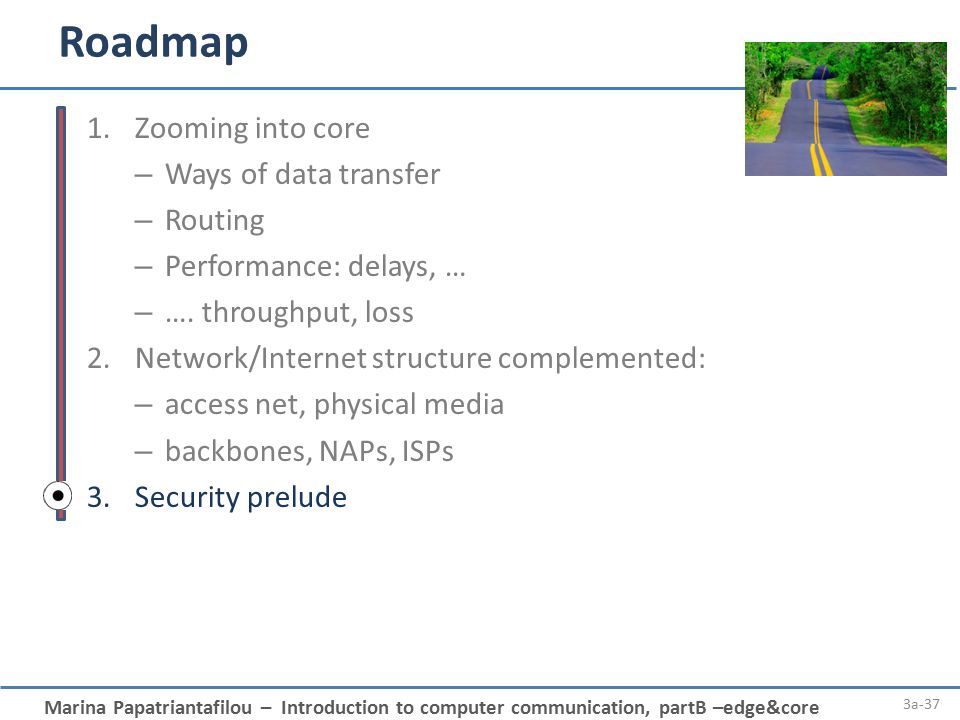 Roadmap

1. Zooming into core
– Ways of data transfer
– Routing
– Performance: delays, …
– …. throughput, loss
2. Network/Internet structure complemented:
– access net, physical media
– backbones, NAPs, ISPs
3. Security prelude

Marina Papatriantafilou – Introduction to computer communication, partB –edge&core

3a-37